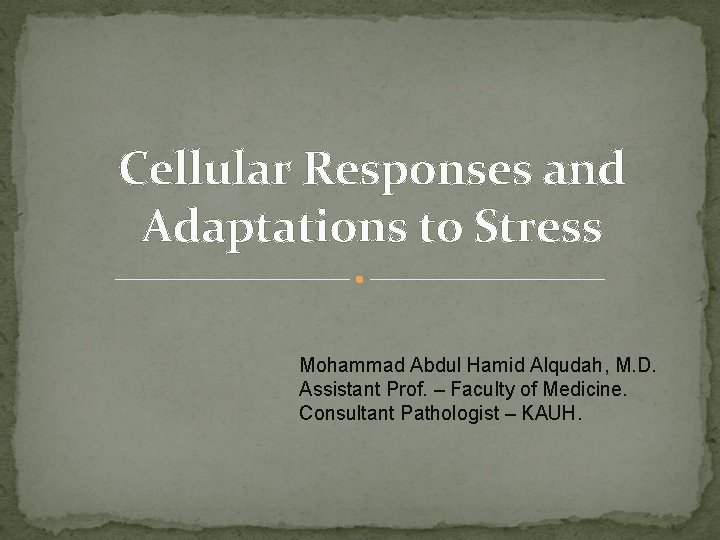 Cellular Responses and Adaptations to Stress

Mohammad Abdul Hamid Alqudah, M.D.
Assistant Prof. – Faculty of Medicine.
Consultant Pathologist – KAUH.